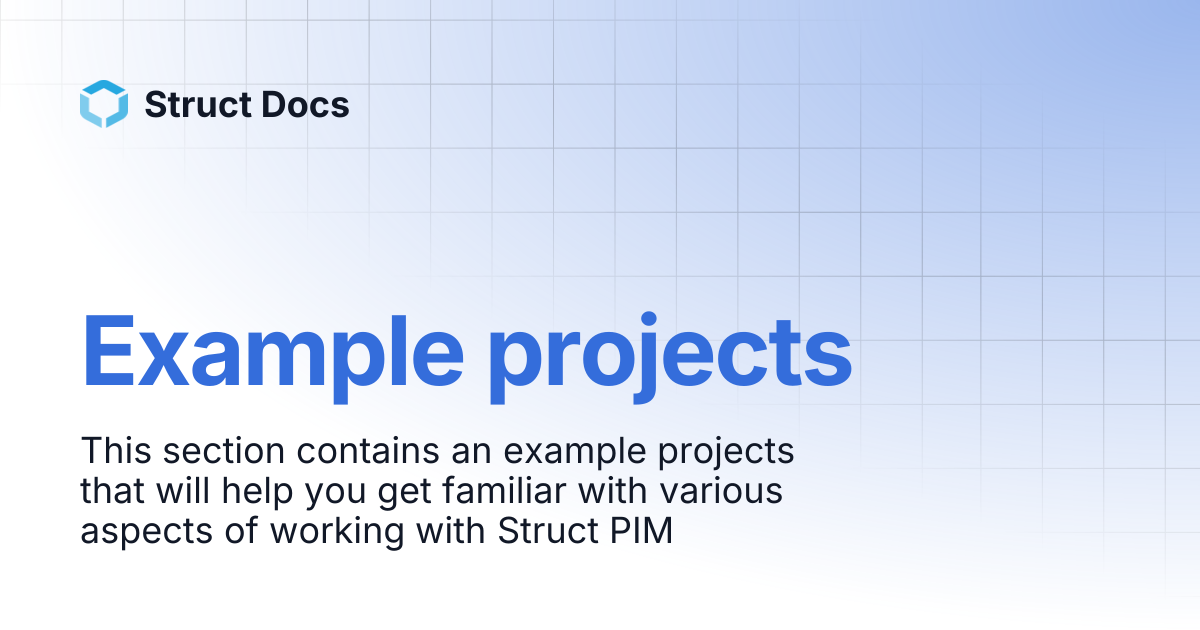 Struct Docs

Example projects

This section contains an example projects that will help you get familiar with various aspects of working with Struct PIM